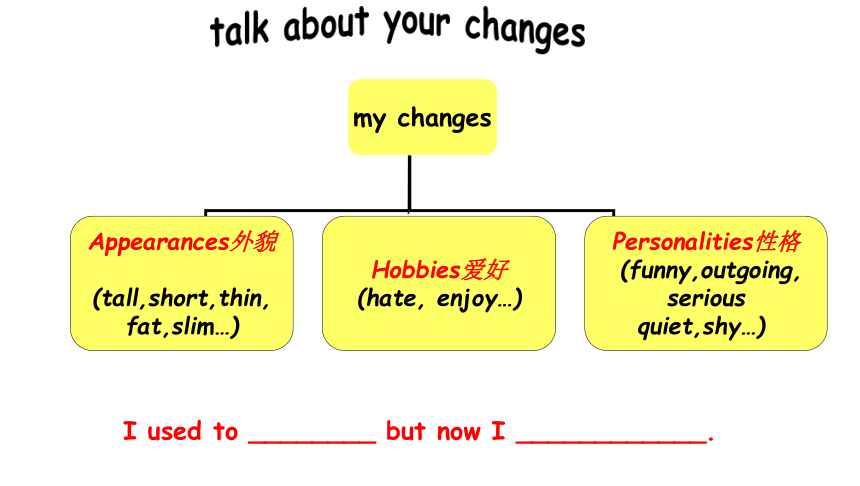 talk about your changes

my changes

Appearances外貌

(tall,short,thin, fat,slim…)

Hobbies爱好
(hate, enjoy…)

Personalities性格
(funny,outgoing, serious quiet,shy…)

I used to ________ but now I ____________.